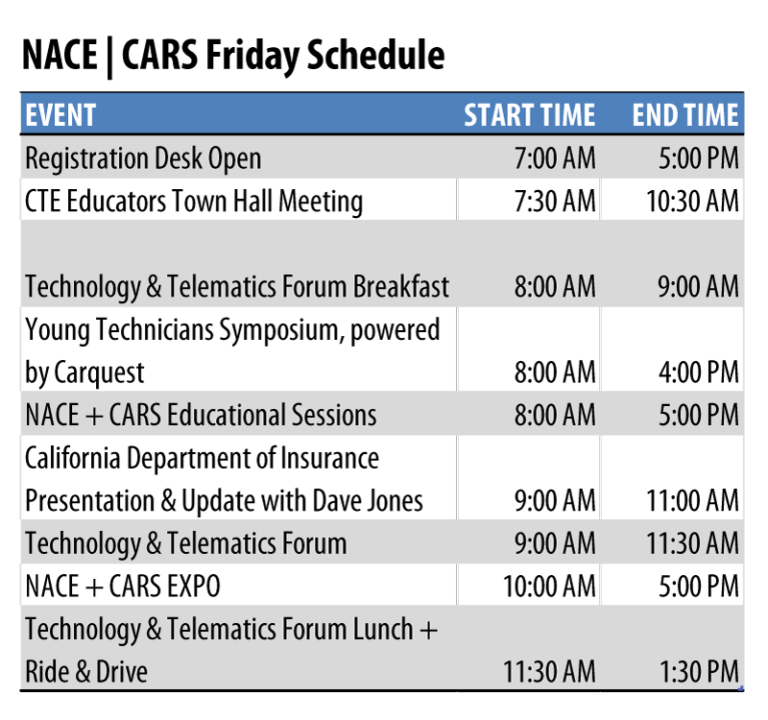 NACE | CARS Friday Schedule

| EVENT | START TIME | END TIME |
|---|---|---|
| Registration Desk Open | 7:00 AM | 5:00 PM |
| CTE Educators Town Hall Meeting | 7:30 AM | 10:30 AM |
| Technology & Telematics Forum Breakfast | 8:00 AM | 9:00 AM |
| Young Technicians Symposium, powered by Carquest | 8:00 AM | 4:00 PM |
| NACE + CARS Educational Sessions | 8:00 AM | 5:00 PM |
| California Department of Insurance Presentation & Update with Dave Jones | 9:00 AM | 11:00 AM |
| Technology & Telematics Forum | 9:00 AM | 11:30 AM |
| NACE + CARS EXPO | 10:00 AM | 5:00 PM |
| Technology & Telematics Forum Lunch + Ride & Drive | 11:30 AM | 1:30 PM |